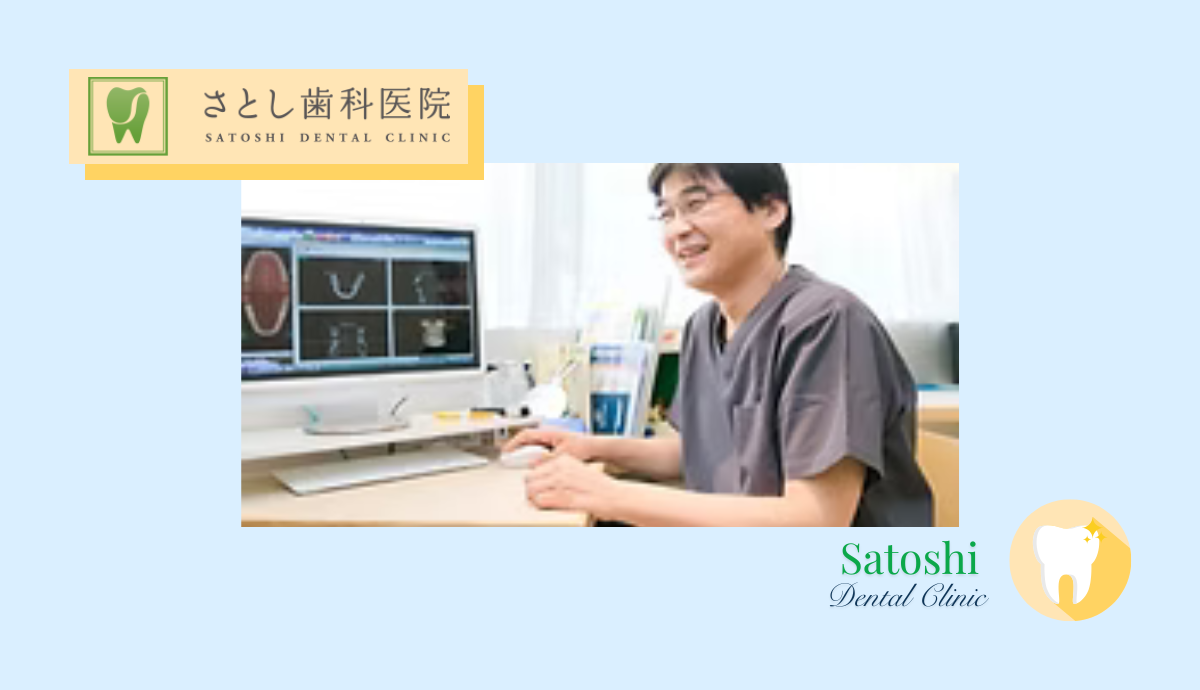 さとし歯科医院
SATOSHI DENTAL CLINIC

Satoshi
Dental Clinic